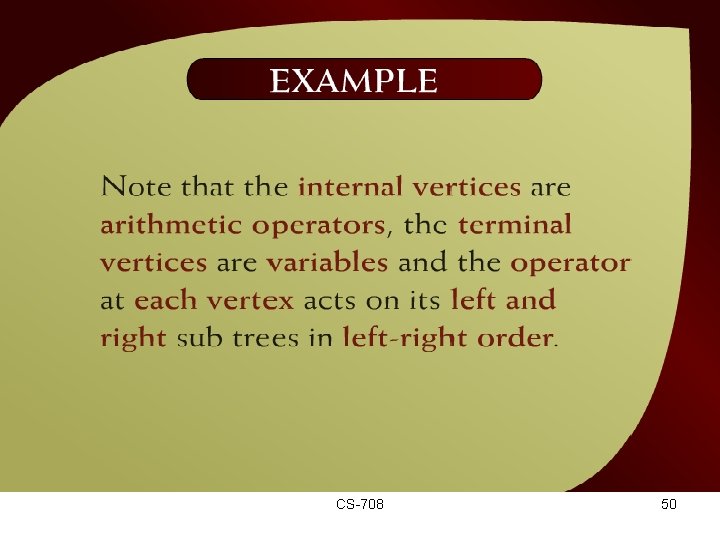 EXAMPLE

Note that the internal vertices are arithmetic operators, the terminal vertices are variables and the operator at each vertex acts on its left and right sub trees in left-right order.

CS-708

50